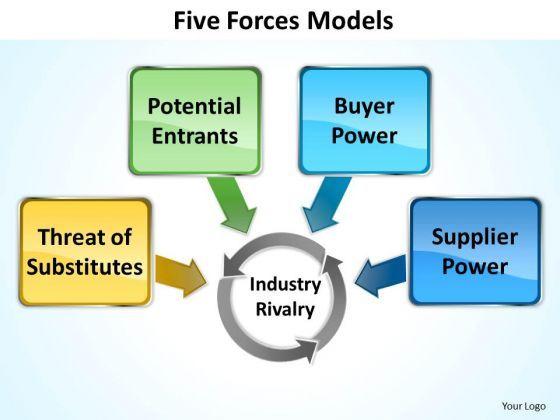 Five Forces Models

Potential Entrants

Buyer Power

Threat of Substitutes

Supplier Power

Industry Rivalry

Your Logo